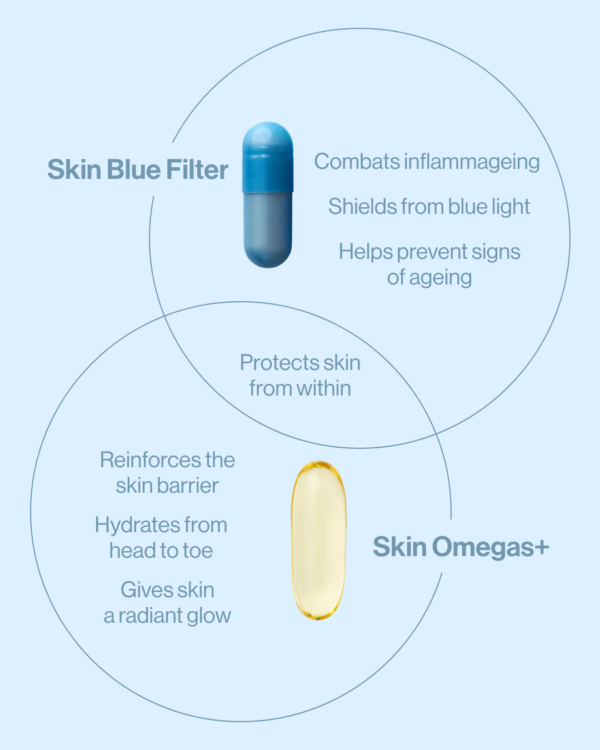 Skin Blue Filter

Combats inflammageing

Shields from blue light

Helps prevent signs of ageing

Protects skin from within

Reinforces the skin barrier

Hydrates from head to toe

Gives skin a radiant glow

Skin Omegas+